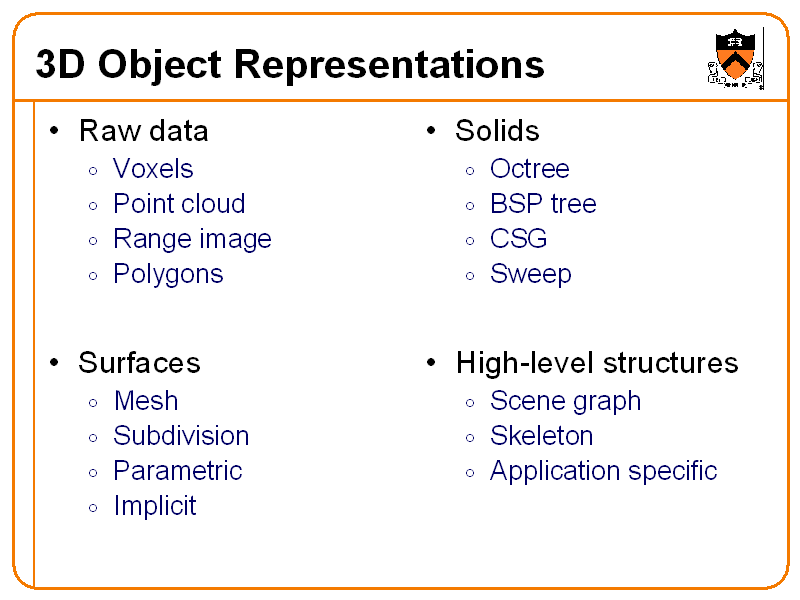 3D Object Representations

• Raw data
◦ Voxels
◦ Point cloud
◦ Range image
◦ Polygons

• Surfaces
◦ Mesh
◦ Subdivision
◦ Parametric
◦ Implicit

• Solids
◦ Octree
◦ BSP tree
◦ CSG
◦ Sweep

• High-level structures
◦ Scene graph
◦ Skeleton
◦ Application specific